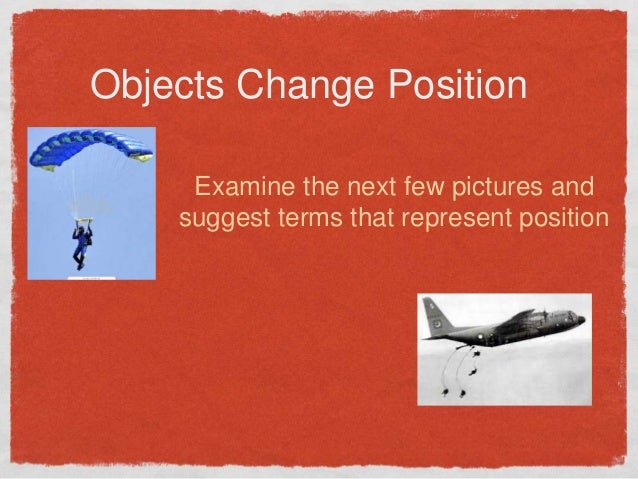 Objects Change Position

Examine the next few pictures and suggest terms that represent position